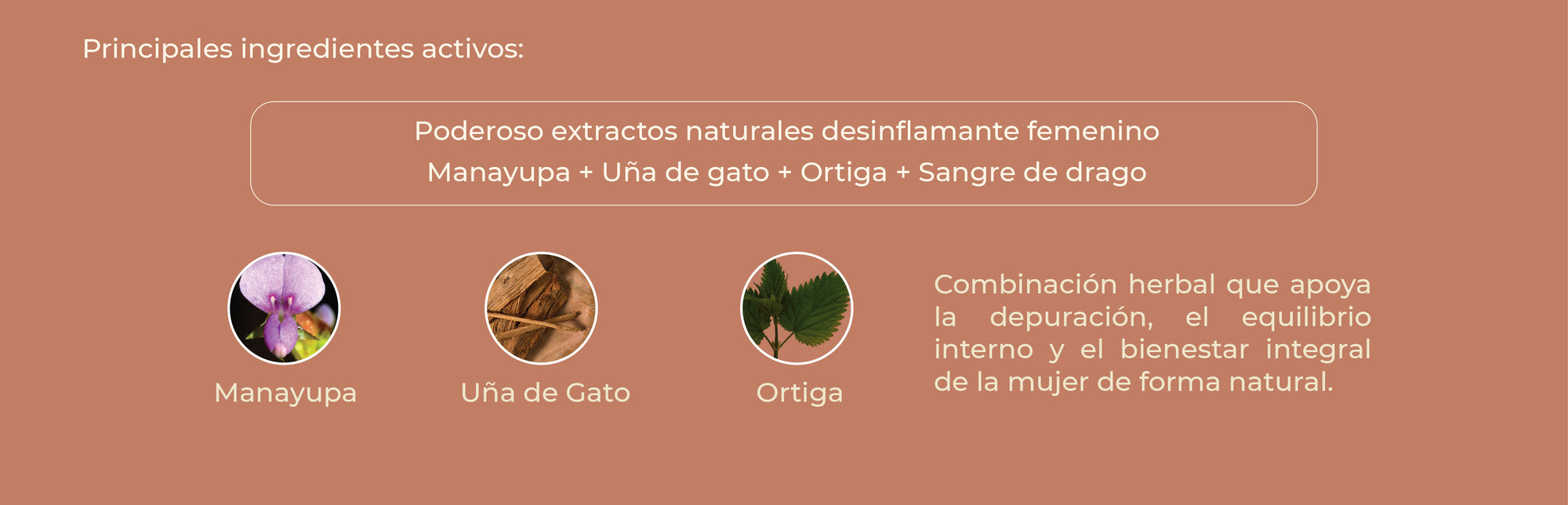 Principales ingredientes activos:

Poderoso extractos naturales desinflamante femenino
Manayupa + Uña de gato + Ortiga + Sangre de drago

Manayupa

Uña de Gato

Ortiga

Combinación herbal que apoya la depuración, el equilibrio interno y el bienestar integral de la mujer de forma natural.